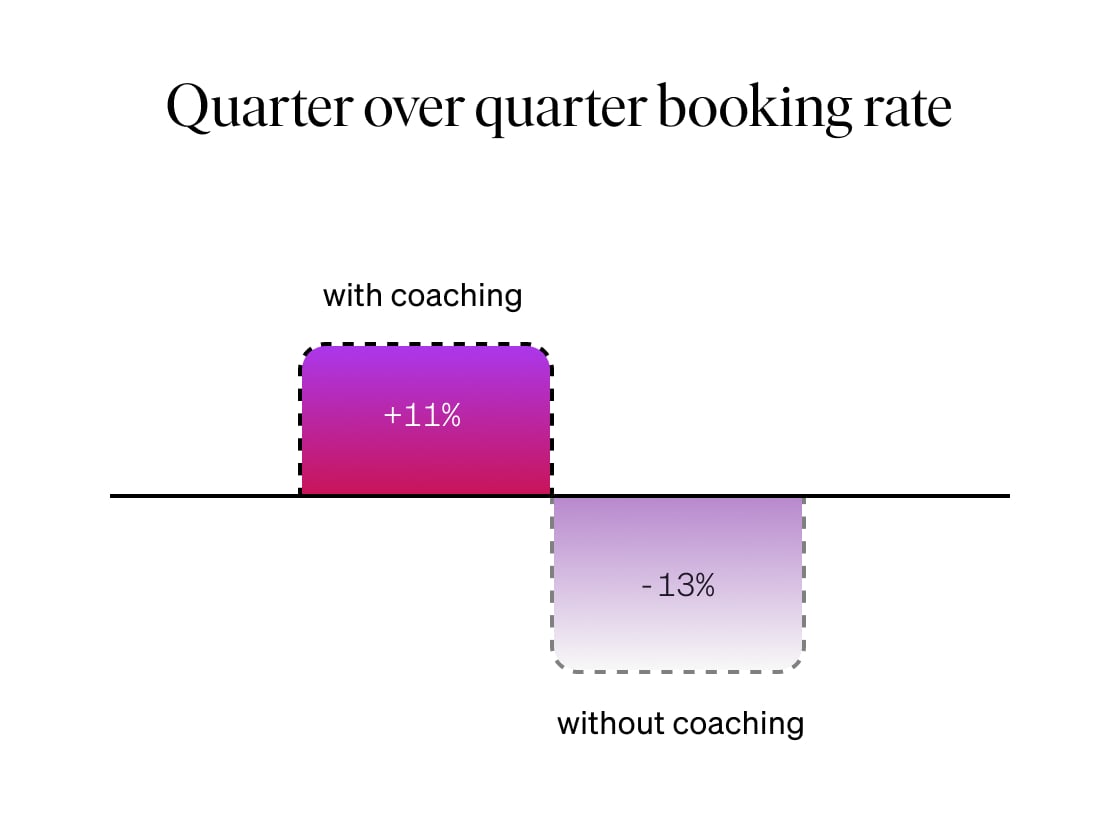 Quarter over quarter booking rate

with coaching

+11%

-13%

without coaching